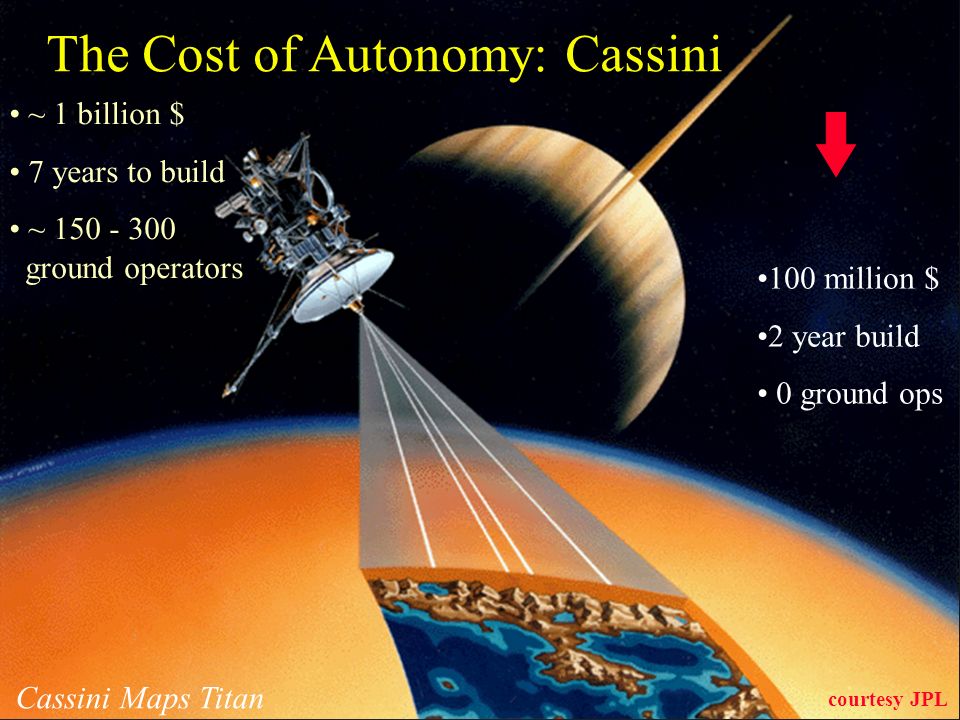 The Cost of Autonomy: Cassini

• ~ 1 billion $

• 7 years to build

• ~ 150 - 300 ground operators

•100 million $

•2 year build

• 0 ground ops

Cassini Maps Titan

courtesy JPL